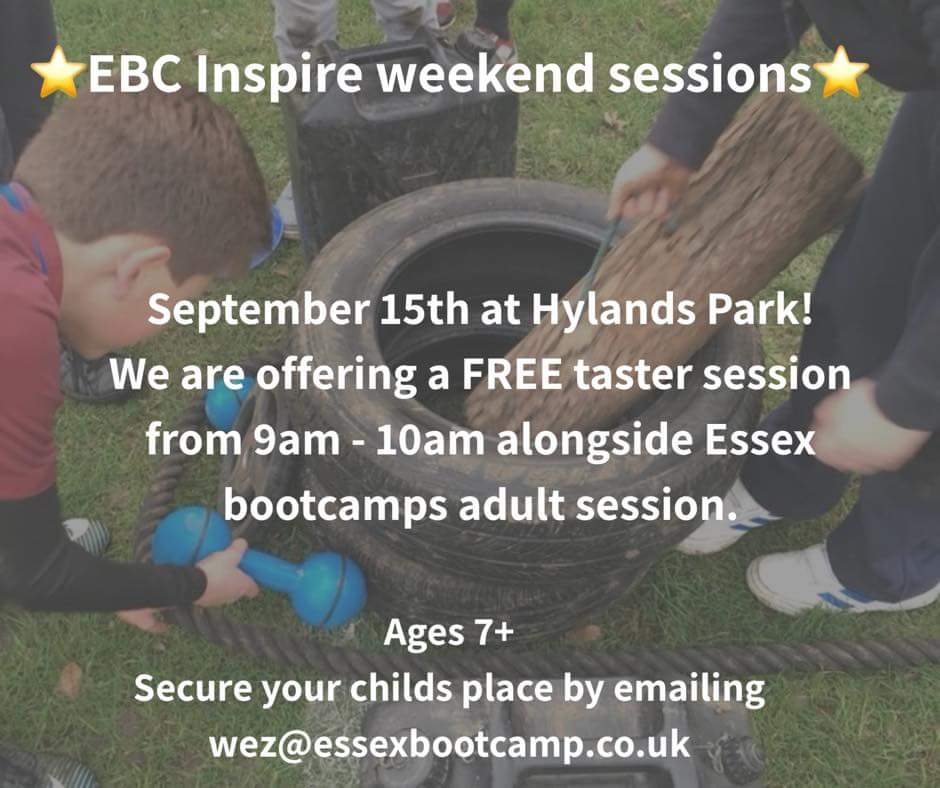 ⭐EBC Inspire weekend sessions⭐

September 15th at Hylands Park! We are offering a FREE taster session from 9am - 10am alongside Essex bootcamps adult session.

Ages 7+
Secure your childs place by emailing wez@essexbootcamp.co.uk